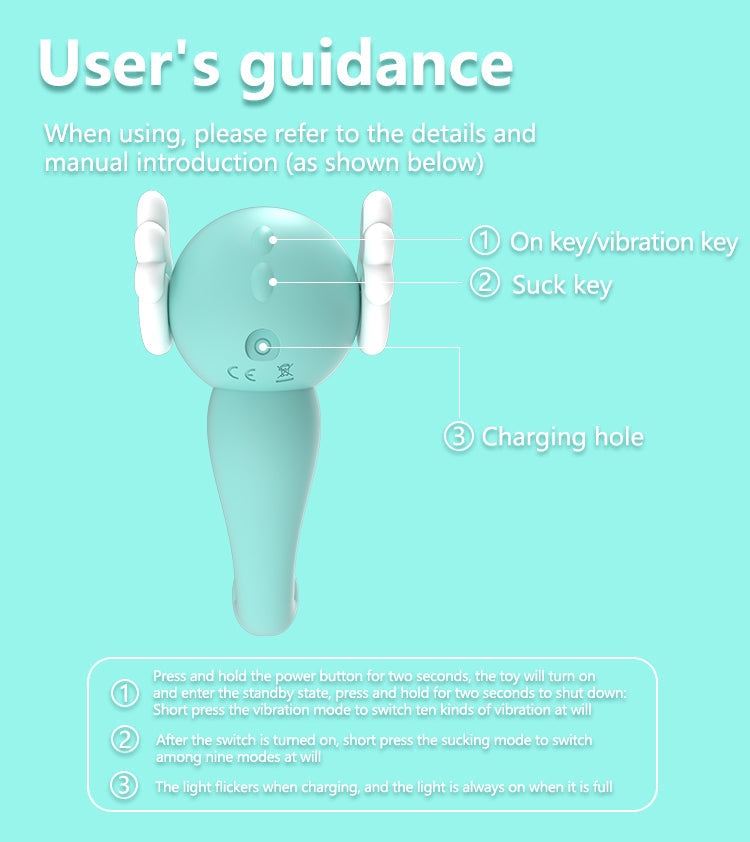 User's guidance

When using, please refer to the details and manual introduction (as shown below)

① On key/vibration key

② Suck key

③ Charging hole

CE

① Press and hold the power button for two seconds, the toy will turn on and enter the standby state, press and hold for two seconds to shut down: Short press the vibration mode to switch ten kinds of vibration at will

② After the switch is turned on, short press the sucking mode to switch among nine modes at will

③ The light flickers when charging, and the light is always on when it is full